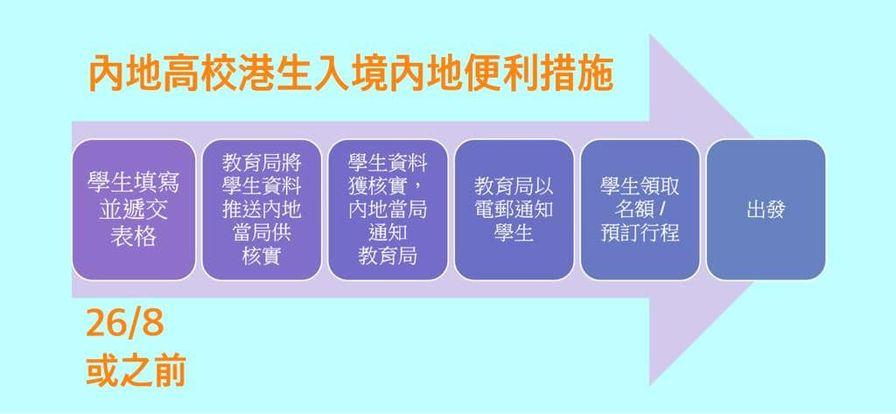 內地高校港生入境內地便利措施

學生填寫並遞交表格

教育局將學生資料推送內地當局供核實

學生資料獲核實，內地當局通知教育局

教育局以電郵通知學生

學生領取名額 / 預訂行程

出發

26/8
或之前